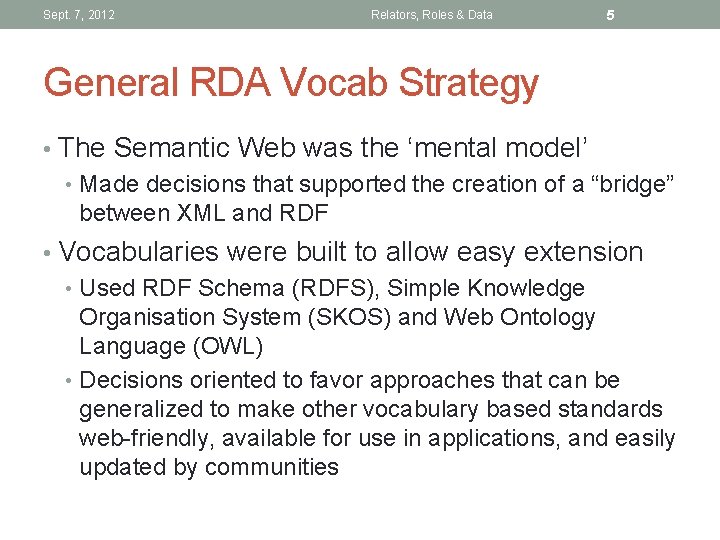 Sept. 7, 2012 Relators, Roles & Data 5

General RDA Vocab Strategy

• The Semantic Web was the ‘mental model’
• Made decisions that supported the creation of a “bridge” between XML and RDF
• Vocabularies were built to allow easy extension
• Used RDF Schema (RDFS), Simple Knowledge Organisation System (SKOS) and Web Ontology Language (OWL)
• Decisions oriented to favor approaches that can be generalized to make other vocabulary based standards web-friendly, available for use in applications, and easily updated by communities